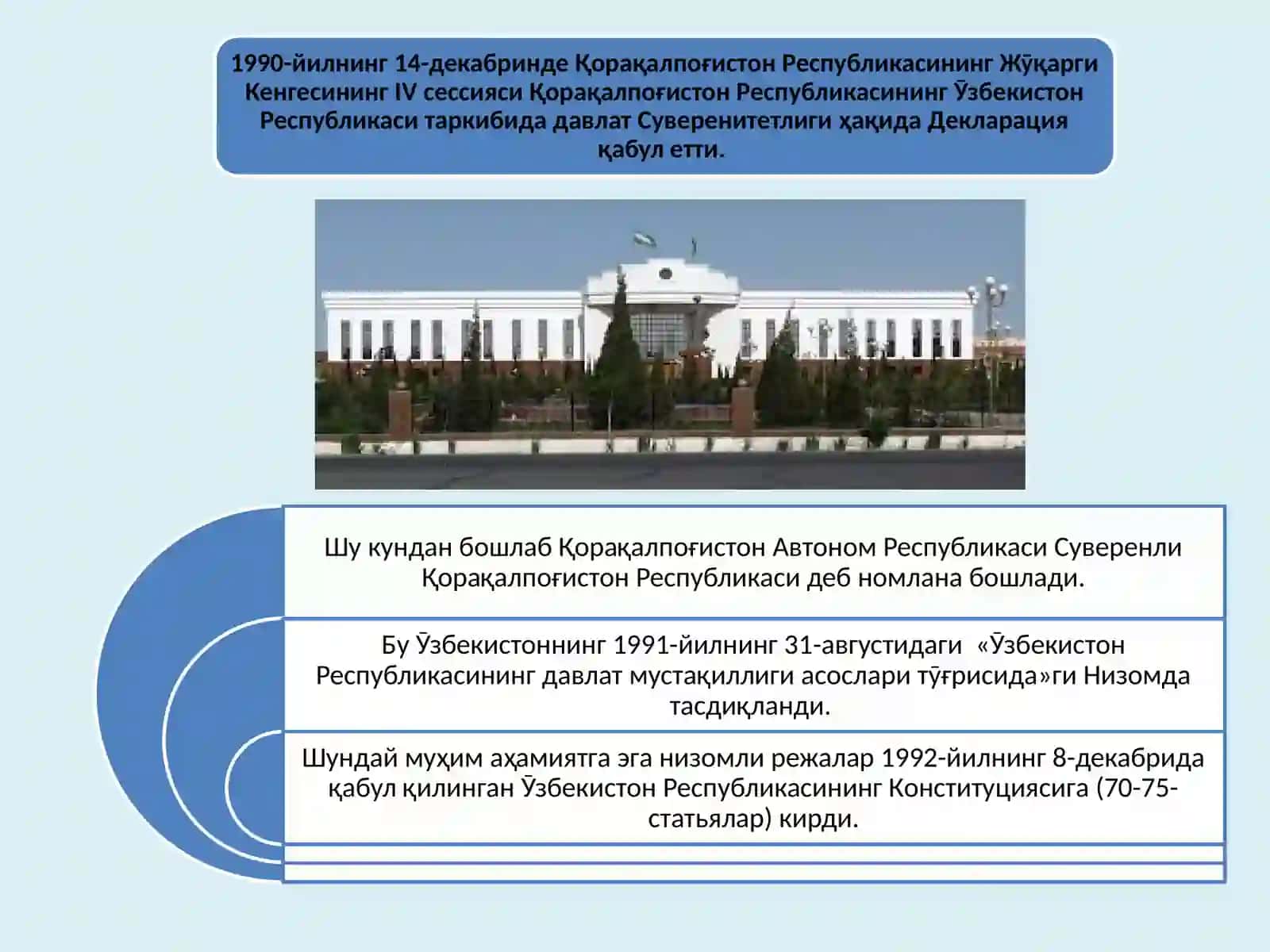 1990-йилнинг 14-декабринде Қорақалпоғистон Республикасининг Жўқарги Кенгесининг IV сессияси Қорақалпоғистон Республикасининг Ўзбекистон Республикаси таркибида давлат Суверенитетлиги ҳақида Декларация қабул етти.

Шу кундан бошлаб Қорақалпоғистон Автоном Республикаси Суверенли Қорақалпоғистон Республикаси деб номлана бошлади.

Бу Ўзбекистоннинг 1991-йилнинг 31-августидаги «Ўзбекистон Республикасининг давлат мустақиллиги асослари тўғрисида»ги Низомда тасдиқланди.

Шундай муҳим аҳамиятга эга низомли режалар 1992-йилнинг 8-декабрида қабул қилинган Ўзбекистон Республикасининг Конституциясига (70-75-статьялар) кирди.